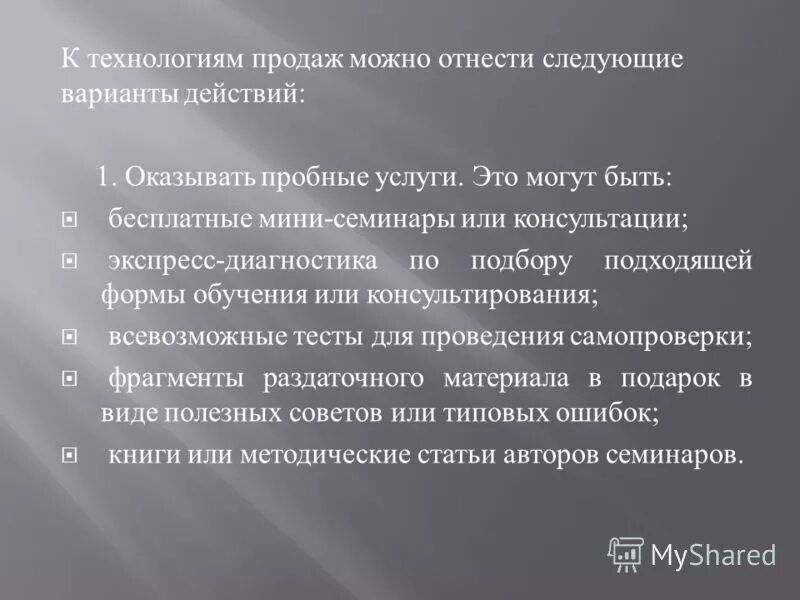 К технологиям продаж можно отнести следующие варианты действий:

1. Оказывать пробные услуги. Это могут быть:

бесплатные мини-семинары или консультации;

экспресс-диагностика по подбору подходящей формы обучения или консультирования;

всевозможные тесты для проведения самопроверки;

фрагменты раздаточного материала в подарок в виде полезных советов или типовых ошибок;

книги или методические статьи авторов семинаров.

MyShared